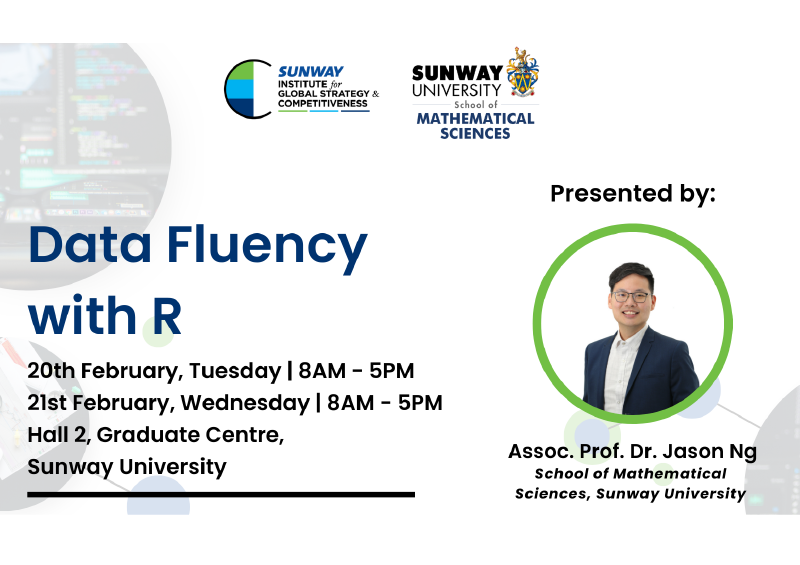 SUNWAY INSTITUTE for GLOBAL STRATEGY & COMPETITIVENESS

SUNWAY UNIVERSITY School of MATHEMATICAL SCIENCES

Data Fluency with R

20th February, Tuesday | 8AM - 5PM
21st February, Wednesday | 8AM - 5PM
Hall 2, Graduate Centre, Sunway University

Presented by:

Assoc. Prof. Dr. Jason Ng
School of Mathematical Sciences, Sunway University